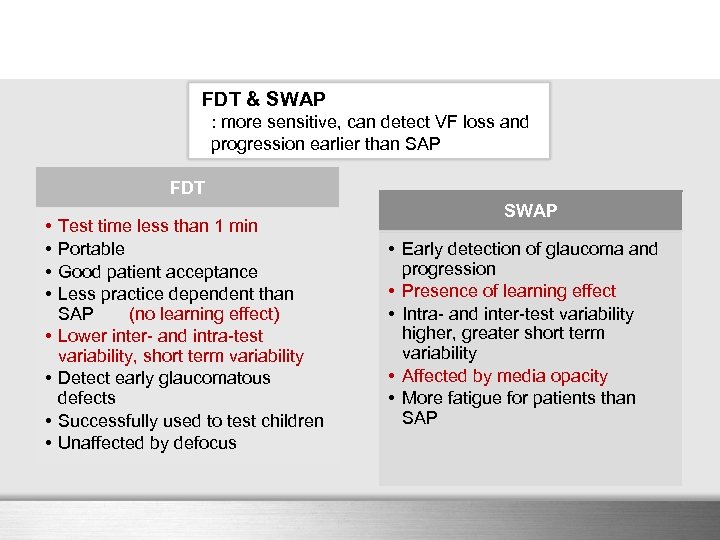 FDT & SWAP
: more sensitive, can detect VF loss and progression earlier than SAP

FDT

• Test time less than 1 min
• Portable
• Good patient acceptance
• Less practice dependent than SAP (no learning effect)
• Lower inter- and intra-test variability, short term variability
• Detect early glaucomatous defects
• Successfully used to test children
• Unaffected by defocus

SWAP

• Early detection of glaucoma and progression
• Presence of learning effect
• Intra- and inter-test variability higher, greater short term variability
• Affected by media opacity
• More fatigue for patients than SAP